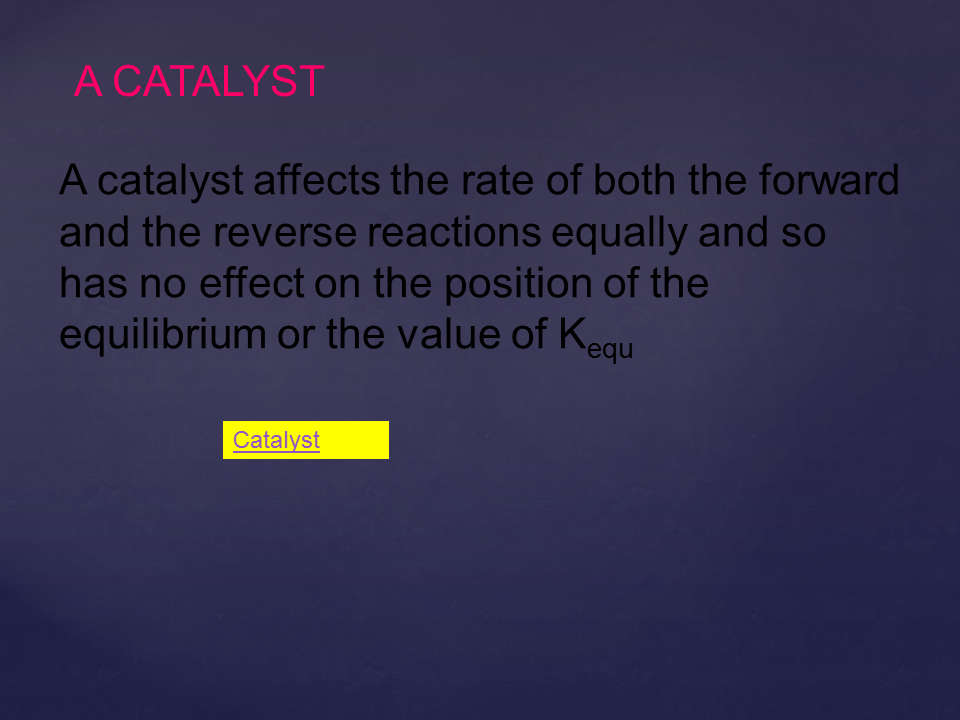 A CATALYST

A catalyst affects the rate of both the forward and the reverse reactions equally and so has no effect on the position of the equilibrium or the value of $K_{equ}$

Catalyst